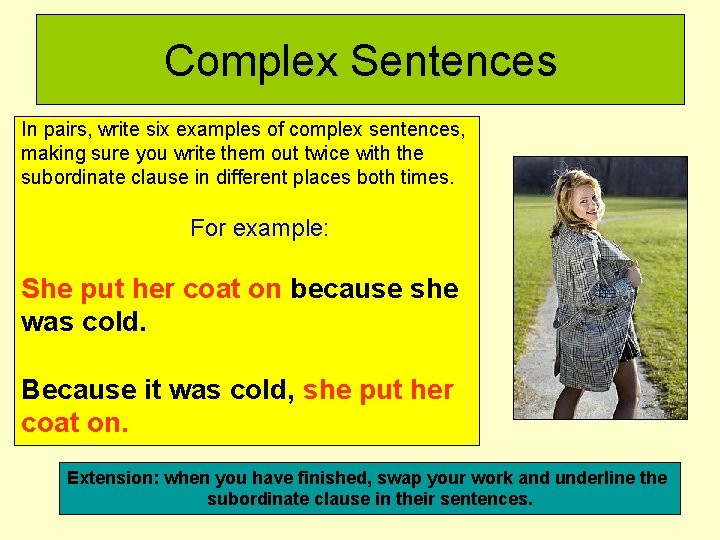 Complex Sentences

In pairs, write six examples of complex sentences, making sure you write them out twice with the subordinate clause in different places both times.

For example:

She put her coat on because she was cold.

Because it was cold, she put her coat on.

Extension: when you have finished, swap your work and underline the subordinate clause in their sentences.